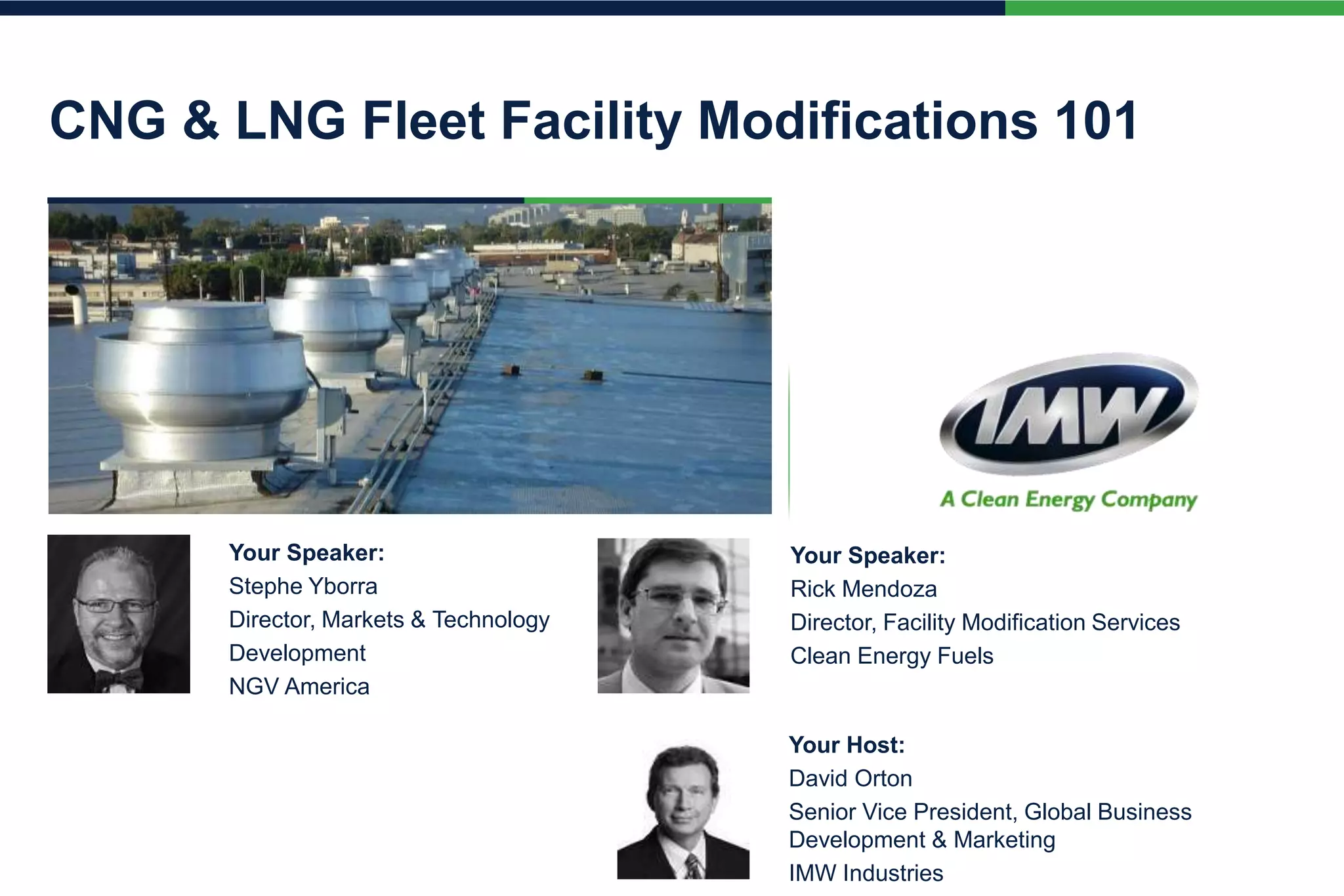 CNG & LNG Fleet Facility Modifications 101

IMW

A Clean Energy Company

Your Speaker:
Stephe Yborra
Director, Markets & Technology Development
NGV America

Your Speaker:
Rick Mendoza
Director, Facility Modification Services
Clean Energy Fuels

Your Host:
David Orton
Senior Vice President, Global Business Development & Marketing
IMW Industries